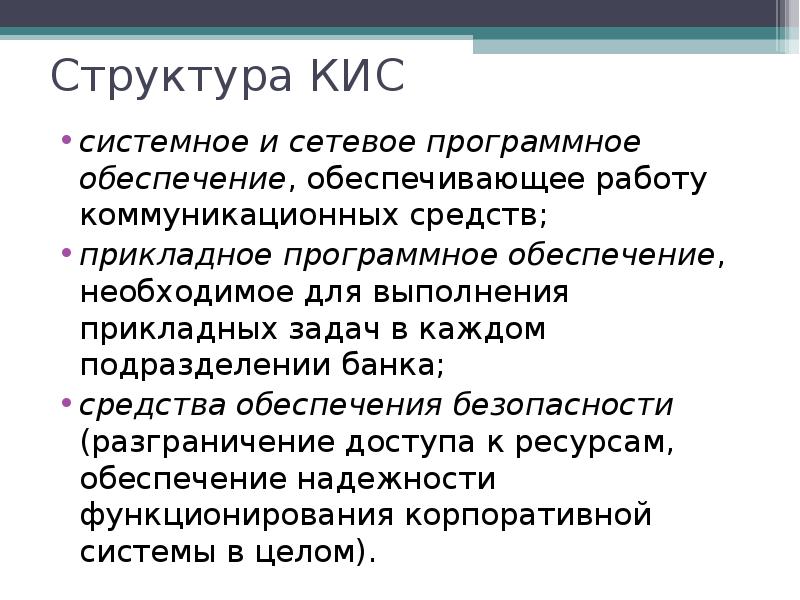 Структура КИС

• системное и сетевое программное обеспечение, обеспечивающее работу коммуникационных средств;
• прикладное программное обеспечение, необходимое для выполнения прикладных задач в каждом подразделении банка;
• средства обеспечения безопасности (разграничение доступа к ресурсам, обеспечение надежности функционирования корпоративной системы в целом).